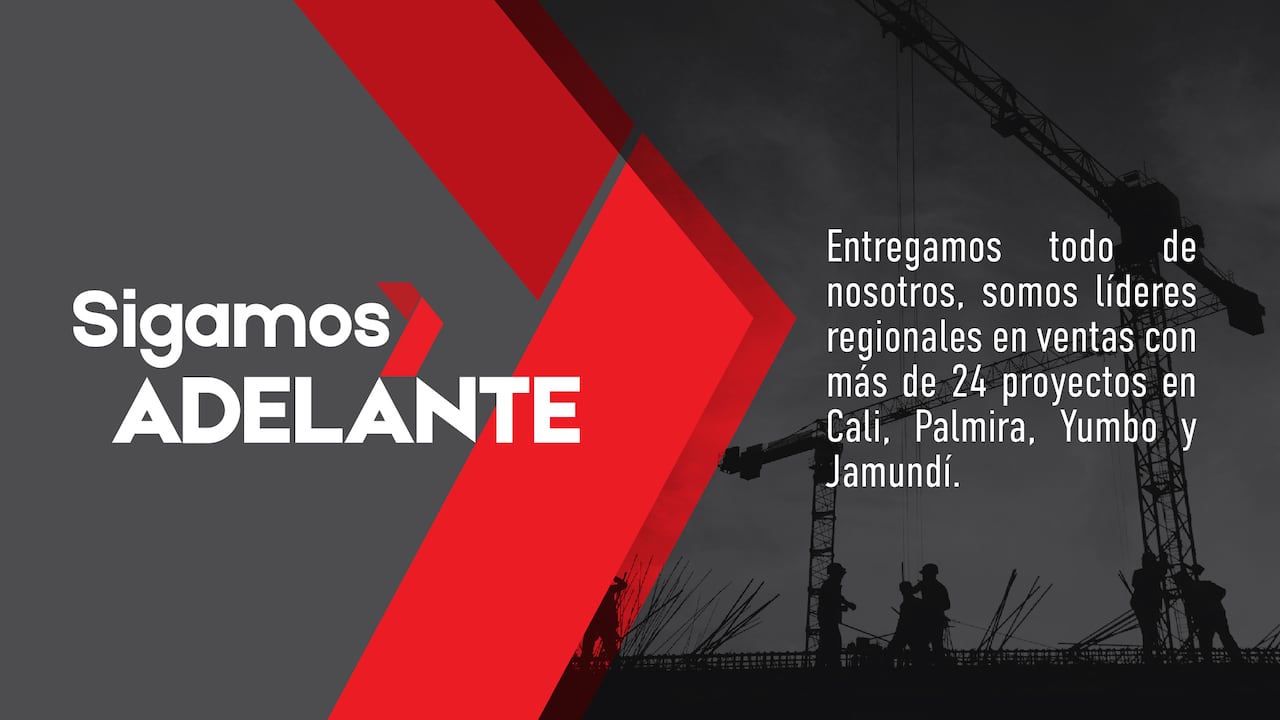 Sigamos
ADELANTE

Entregamos todo de nosotros, somos líderes regionales en ventas con más de 24 proyectos en Cali, Palmira, Yumbo y Jamundí.